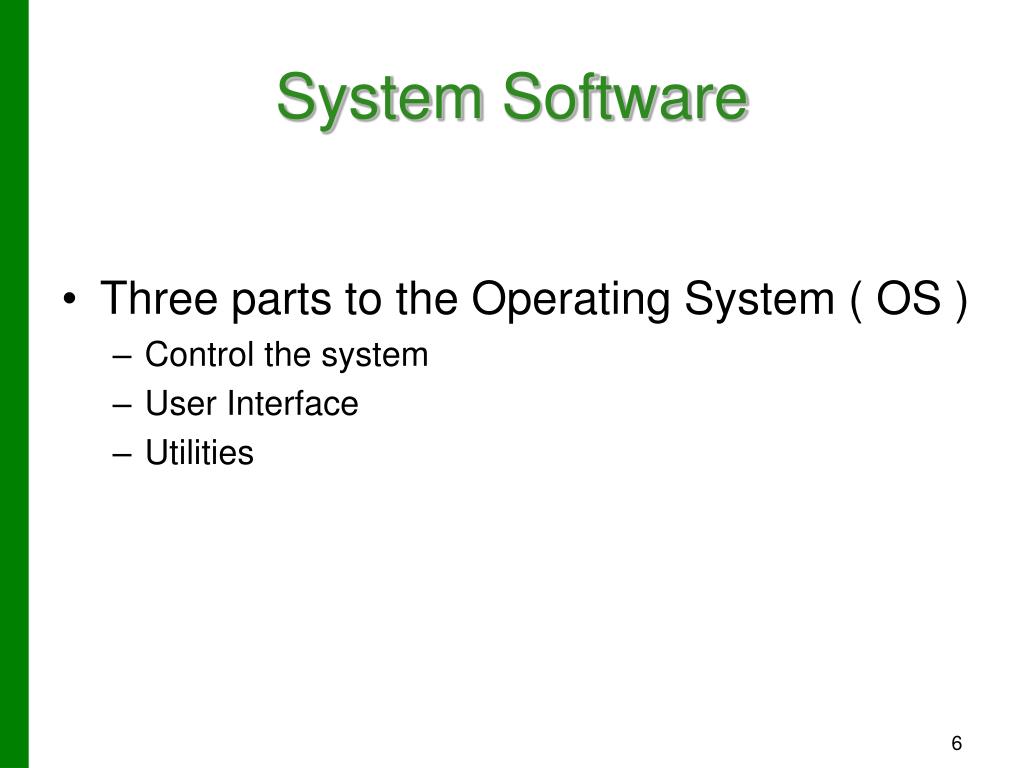 System Software

• Three parts to the Operating System ( OS )
– Control the system
– User Interface
– Utilities

6